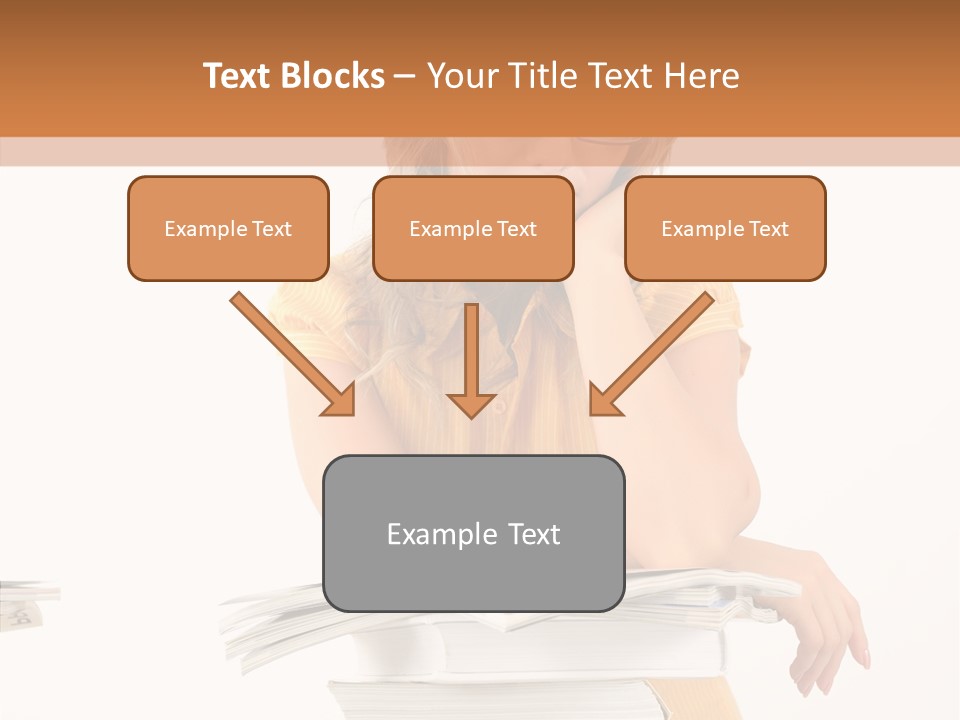 Text Blocks – Your Title Text Here

Example Text

Example Text

Example Text

Example Text